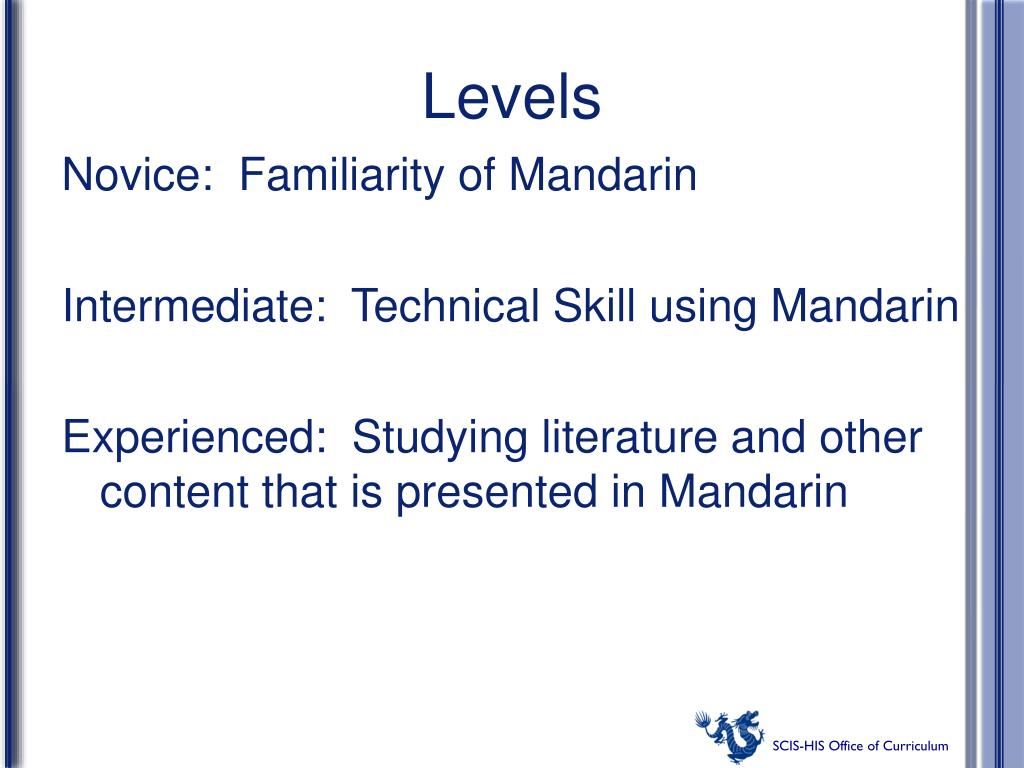 Levels

Novice:  Familiarity of Mandarin

Intermediate:  Technical Skill using Mandarin

Experienced:  Studying literature and other content that is presented in Mandarin

SCIS-HIS Office of Curriculum